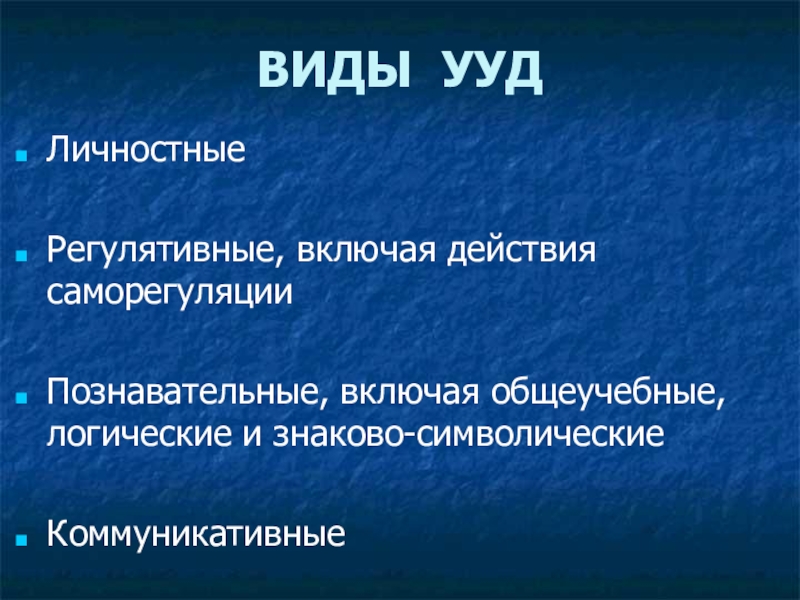 ВИДЫ УУД

Личностные

Регулятивные, включая действия саморегуляции

Познавательные, включая общеучебные, логические и знаково-символические

Коммуникативные